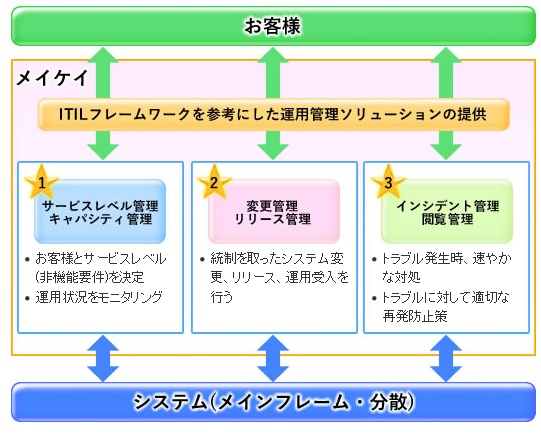 お客様

メイケイ

ITILフレームワークを参考にした運用管理ソリューションの提供

1
サービスレベル管理
キャパシティ管理

• お客様とサービスレベル（非機能要件）を決定
• 運用状況をモニタリング

2
変更管理
リリース管理

• 統制を取ったシステム変更、リリース、運用受入を行う

3
インシデント管理
閲覧管理

• トラブル発生時、速やかな対処
• トラブルに対して適切な再発防止策

システム（メインフレーム・分散）